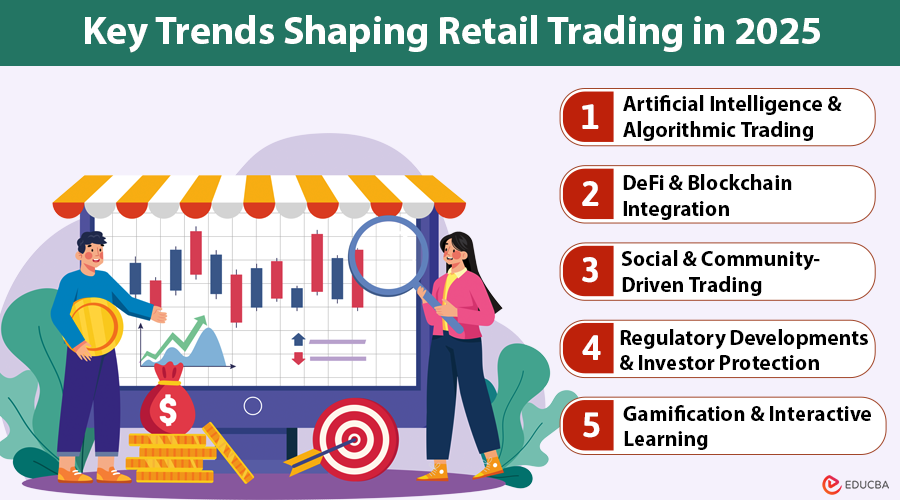 Key Trends Shaping Retail Trading in 2025

1 Artificial Intelligence & Algorithmic Trading

2 DeFi & Blockchain Integration

3 Social & Community-Driven Trading

4 Regulatory Developments & Investor Protection

5 Gamification & Interactive Learning

$

EDUCBA